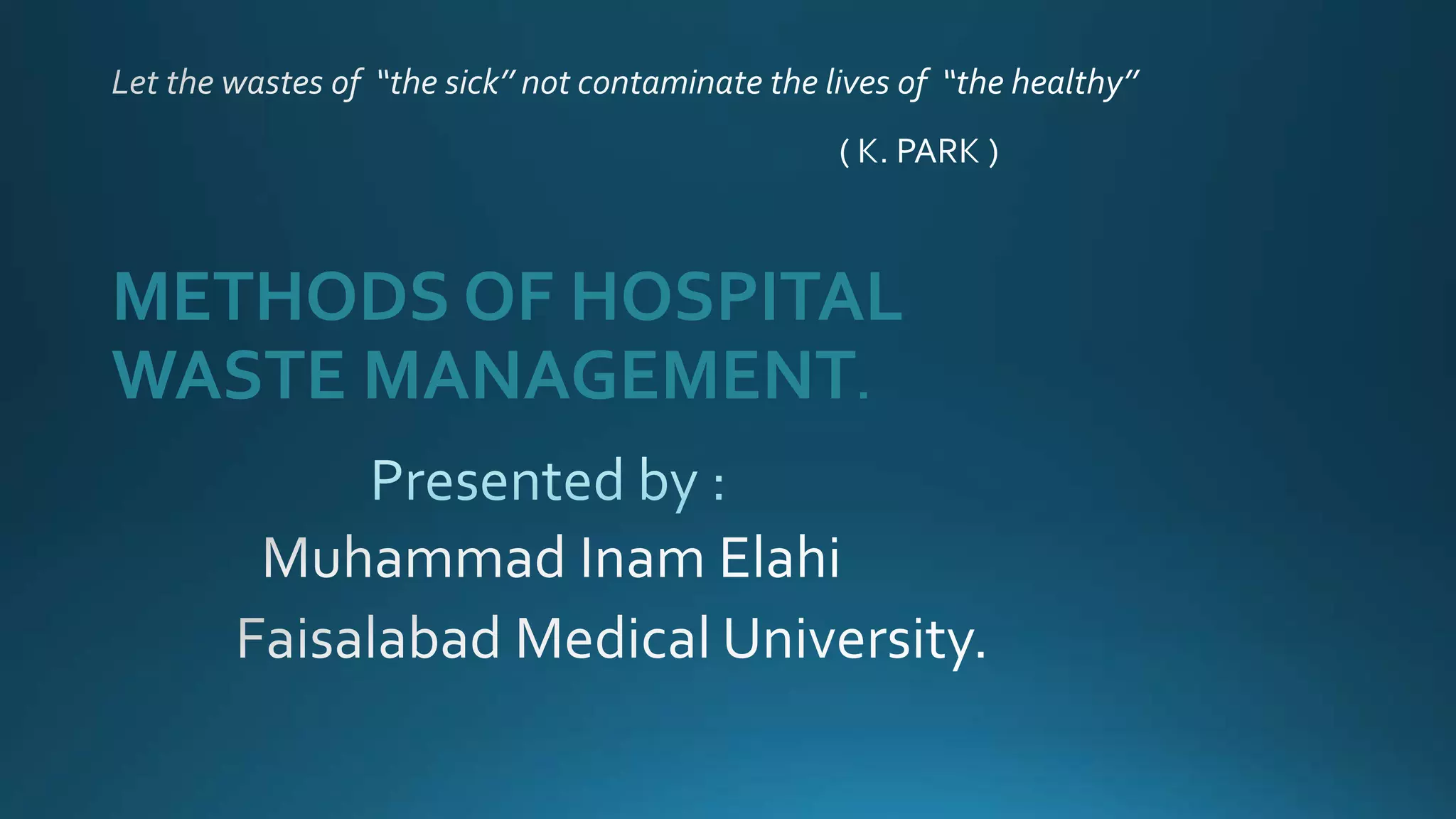 Let the wastes of "the sick" not contaminate the lives of "the healthy"

( K. PARK )

METHODS OF HOSPITAL WASTE MANAGEMENT.

Presented by :

Muhammad Inam Elahi

Faisalabad Medical University.